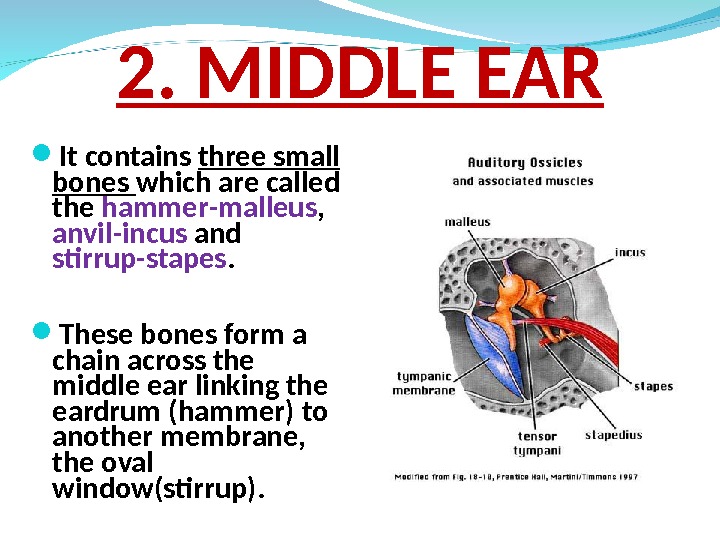 2. MIDDLE EAR

It contains three small bones which are called the hammer-malleus, anvil-incus and stirrup-stapes.

These bones form a chain across the middle ear linking the eardrum (hammer) to another membrane, the oval window(stirrup).

Auditory Ossicles
and associated muscles

malleus

incus

tympanic membrane

stapes

tensor tympani

stapedius

Modified from Fig. 18-10, Prentice Hall, Martini/Timmons 1997